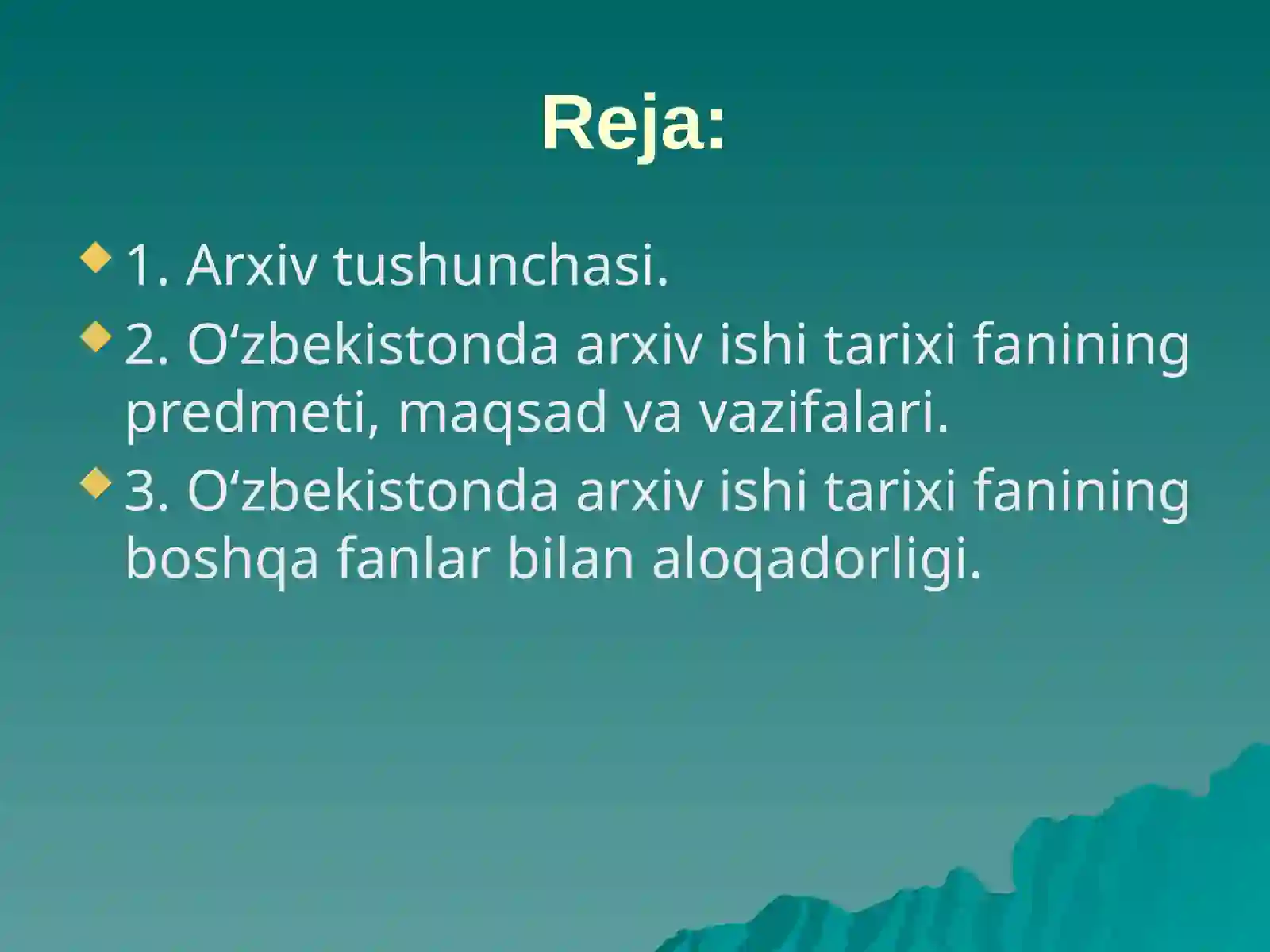 Reja:

1. Arxiv tushunchasi.

2. O‘zbekistonda arxiv ishi tarixi fanining predmeti, maqsad va vazifalari.

3. O‘zbekistonda arxiv ishi tarixi fanining boshqa fanlar bilan aloqadorligi.